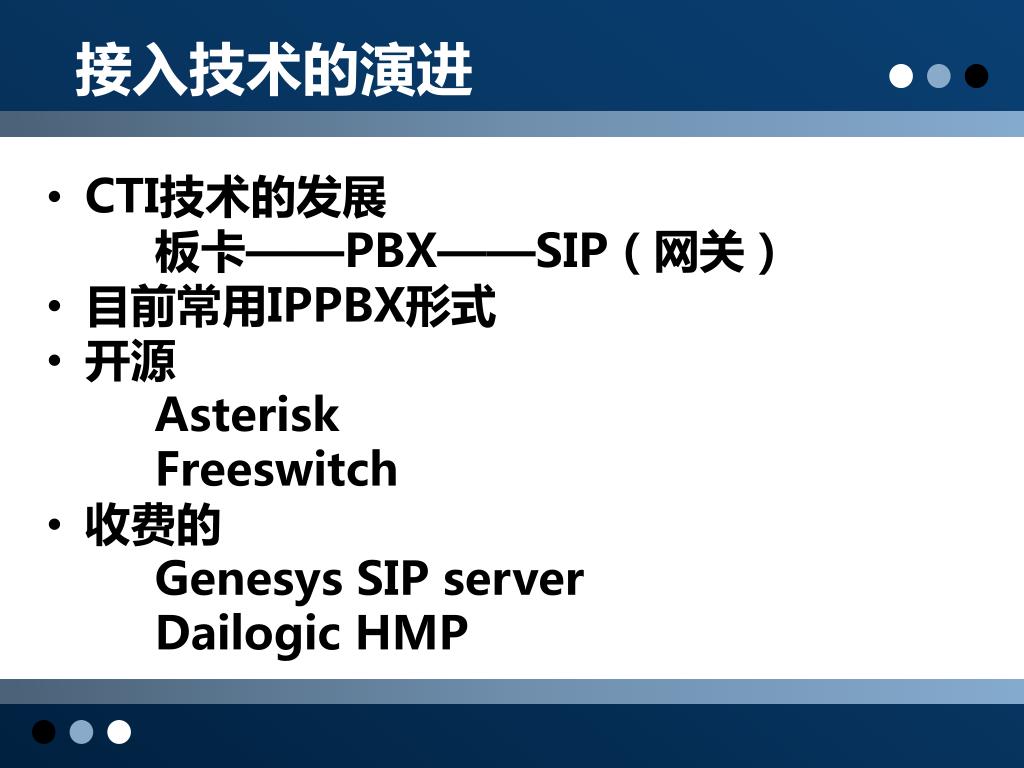 接入技术的演进

• CTI技术的发展
板卡——PBX——SIP（网关）
• 目前常用IPPBX形式
• 开源
Asterisk
Freeswitch
• 收费的
Genesys SIP server
Dailogic HMP